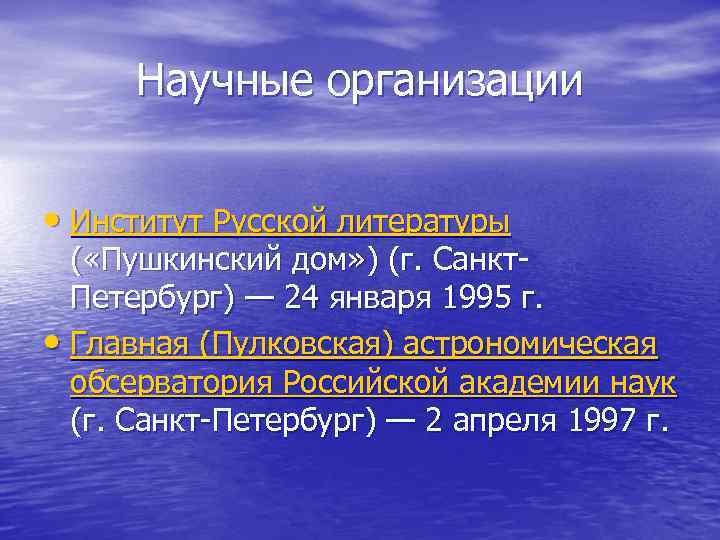 Научные организации

• Институт Русской литературы («Пушкинский дом») (г. Санкт-Петербург) — 24 января 1995 г.
• Главная (Пулковская) астрономическая обсерватория Российской академии наук (г. Санкт-Петербург) — 2 апреля 1997 г.